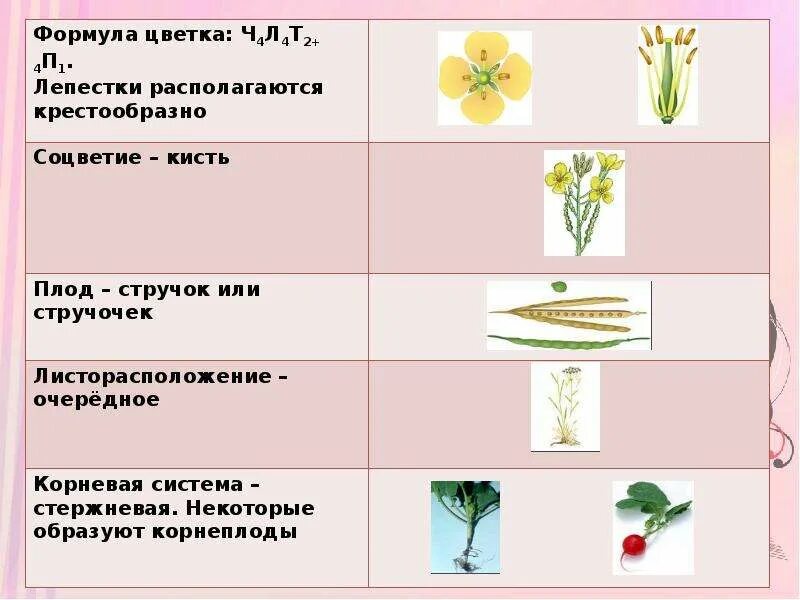 | | |
|---|---|
| Формула цветка: $Ч_4Л_4Т_{2+4}П_1$. Лепестки располагаются крестообразно | |
| Соцветие – кисть | |
| Плод – стручок или стручочек | |
| Листорасположение – очерёдное | |
| Корневая система – стержневая. Некоторые образуют корнеплоды | |